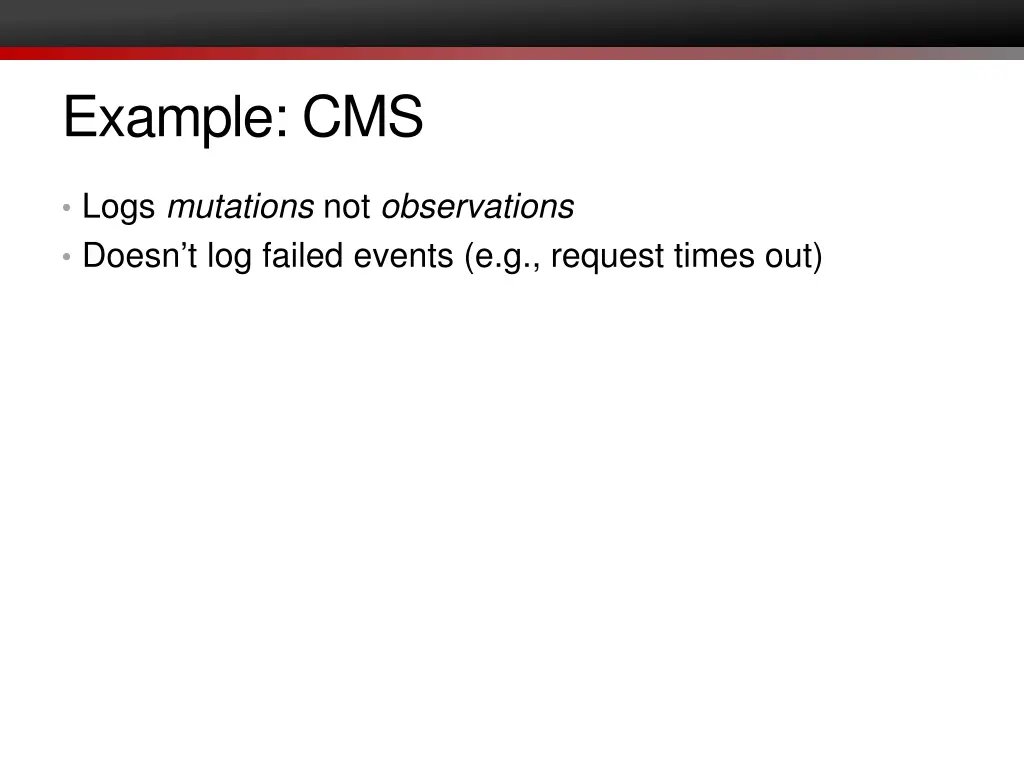 Example: CMS

• Logs mutations not observations
• Doesn’t log failed events (e.g., request times out)